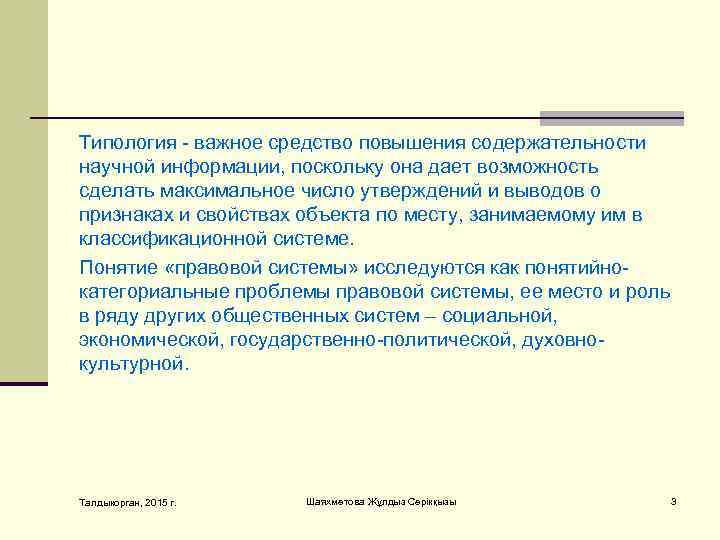 Типология - важное средство повышения содержательности научной информации, поскольку она дает возможность сделать максимальное число утверждений и выводов о признаках и свойствах объекта по месту, занимаемому им в классификационной системе.

Понятие «правовой системы» исследуются как понятийно-категориальные проблемы правовой системы, ее место и роль в ряду других общественных систем – социальной, экономической, государственно-политической, духовно-культурной.

Талдыкорган, 2015 г.

Шаяхметова Жұлдыз Серікқызы

3